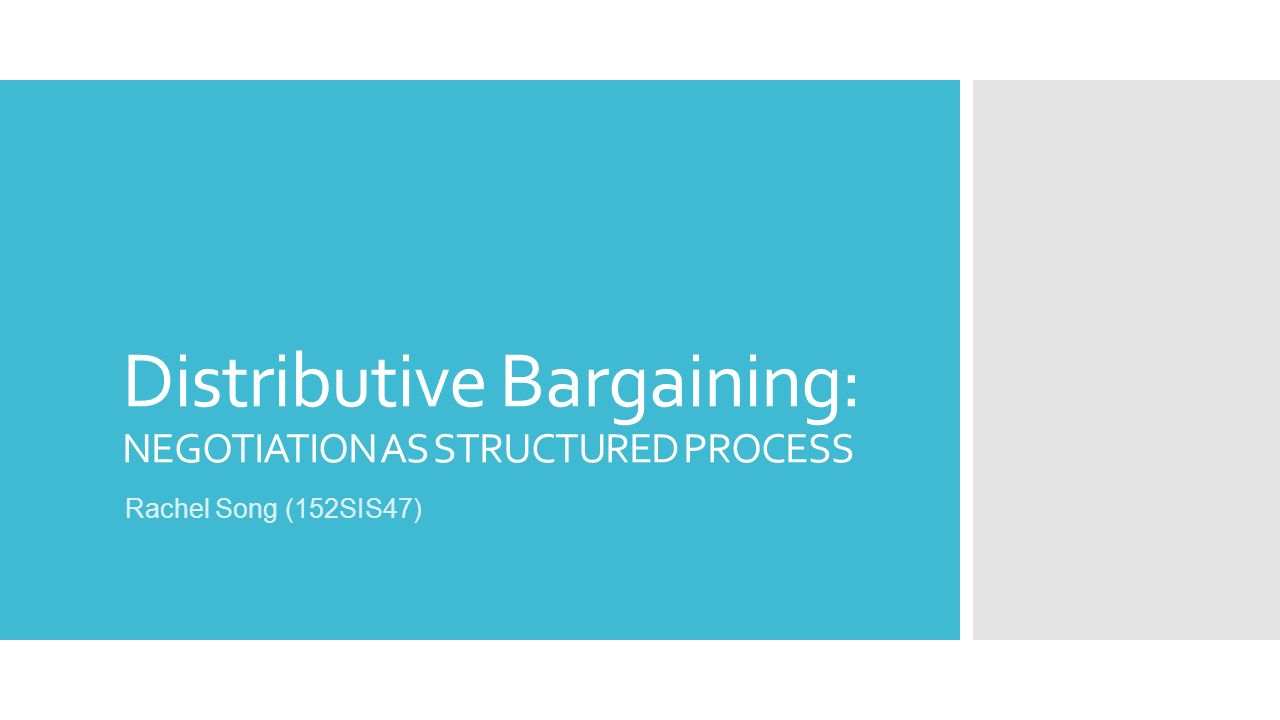 Distributive Bargaining:
NEGOTIATION AS STRUCTURED PROCESS

Rachel Song (152SIS47)